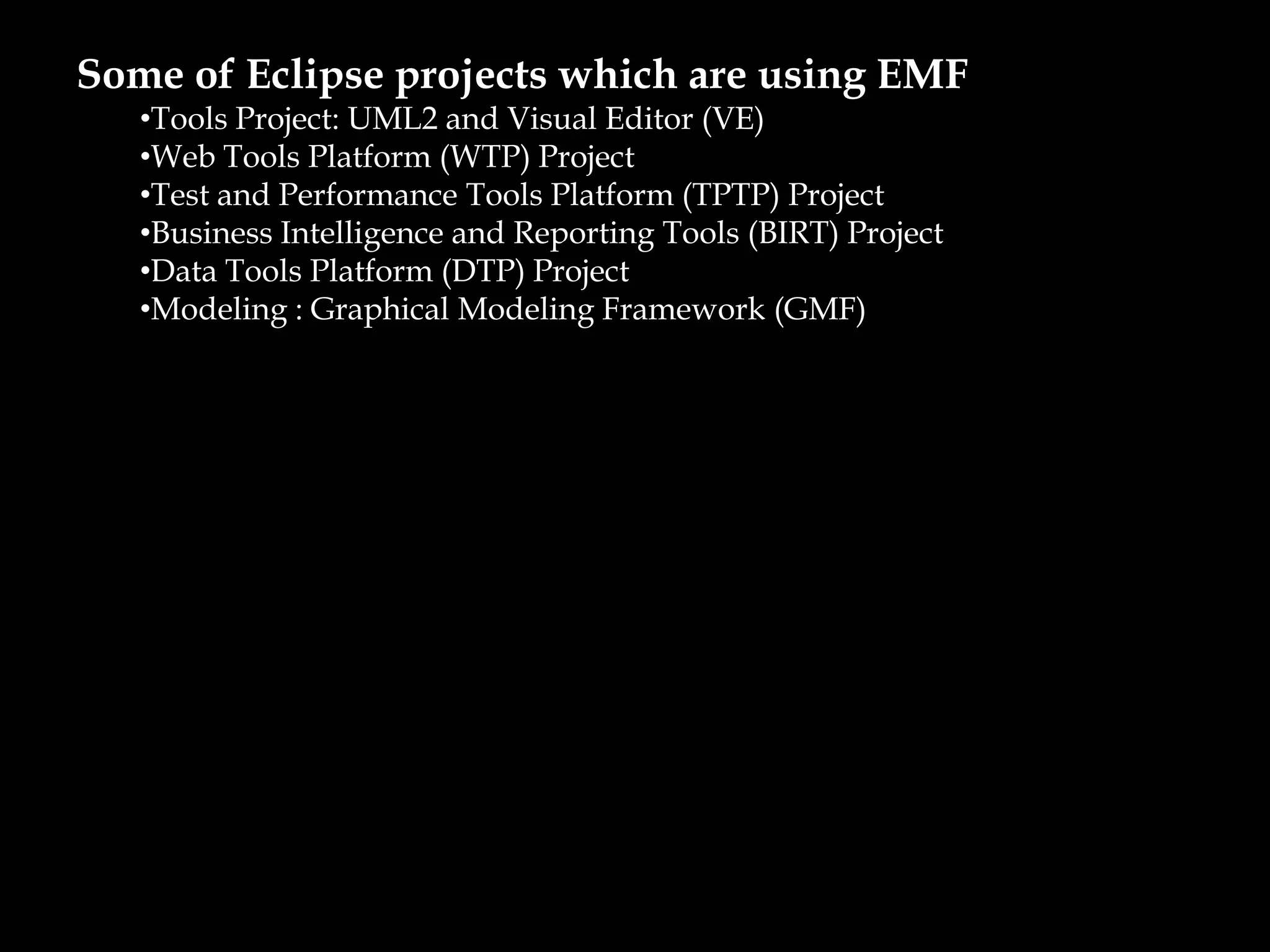 Some of Eclipse projects which are using EMF

•Tools Project: UML2 and Visual Editor (VE)
•Web Tools Platform (WTP) Project
•Test and Performance Tools Platform (TPTP) Project
•Business Intelligence and Reporting Tools (BIRT) Project
•Data Tools Platform (DTP) Project
•Modeling : Graphical Modeling Framework (GMF)